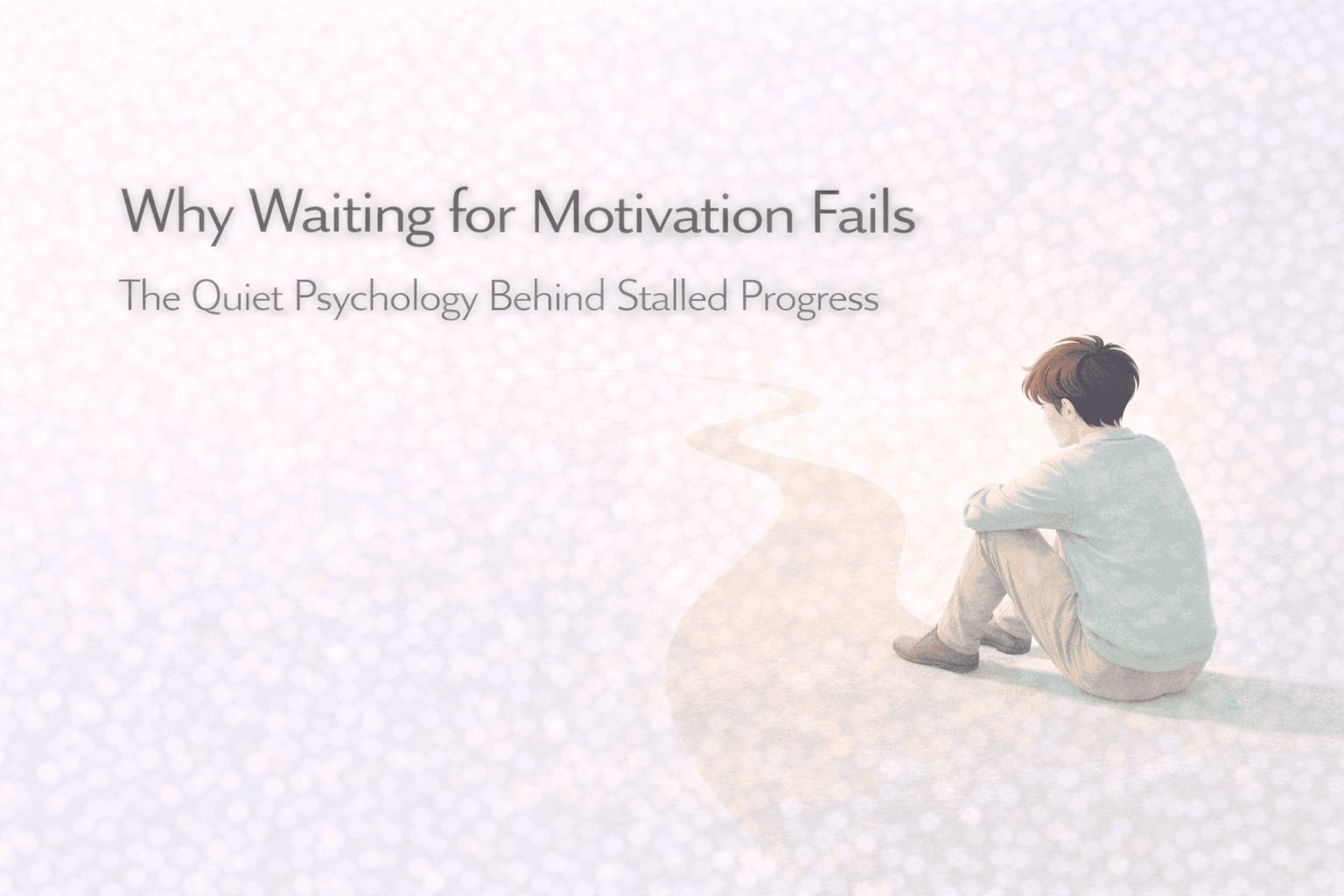 Why Waiting for Motivation Fails

The Quiet Psychology Behind Stalled Progress